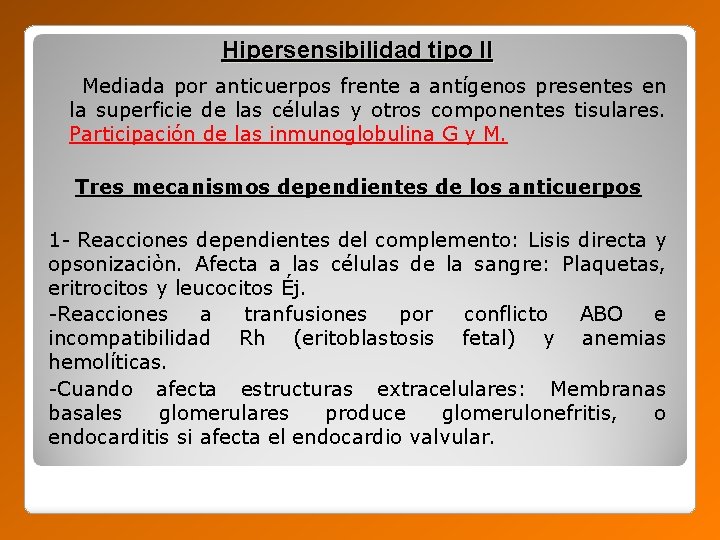 Hipersensibilidad tipo II

Mediada por anticuerpos frente a antígenos presentes en la superficie de las células y otros componentes tisulares. Participación de las inmunoglobulina G y M.

Tres mecanismos dependientes de los anticuerpos

1- Reacciones dependientes del complemento: Lisis directa y opsonizaciòn. Afecta a las células de la sangre: Plaquetas, eritrocitos y leucocitos Éj.

-Reacciones a tranfusiones por conflicto ABO e incompatibilidad Rh (eritoblastosis fetal) y anemias hemolíticas.

-Cuando afecta estructuras extracelulares: Membranas basales glomerulares produce glomerulonefritis, o endocarditis si afecta el endocardio valvular.